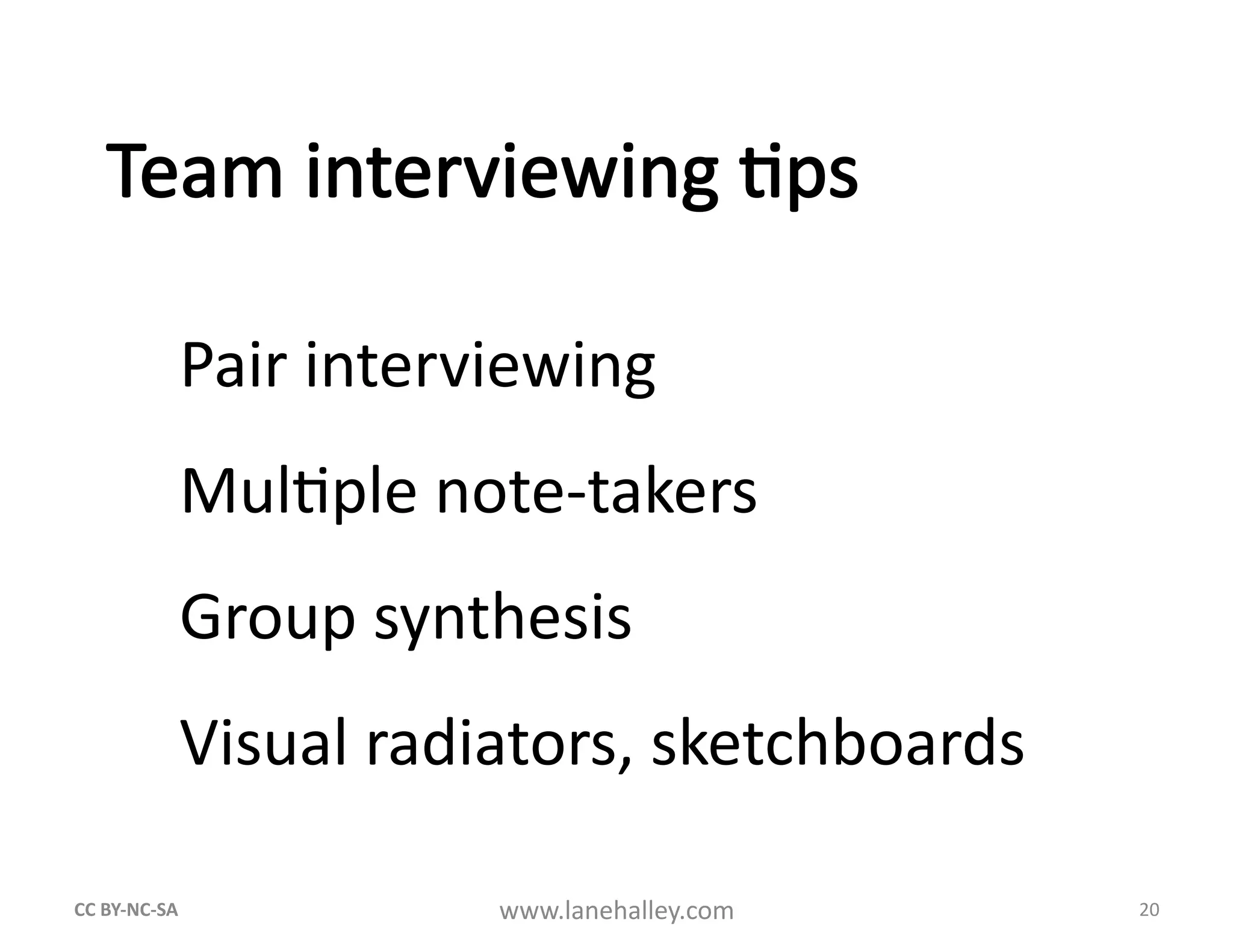 Team interviewing tips

Pair interviewing

Multiple note-takers

Group synthesis

Visual radiators, sketchboards

CC BY-NC-SA

www.lanehalley.com

20